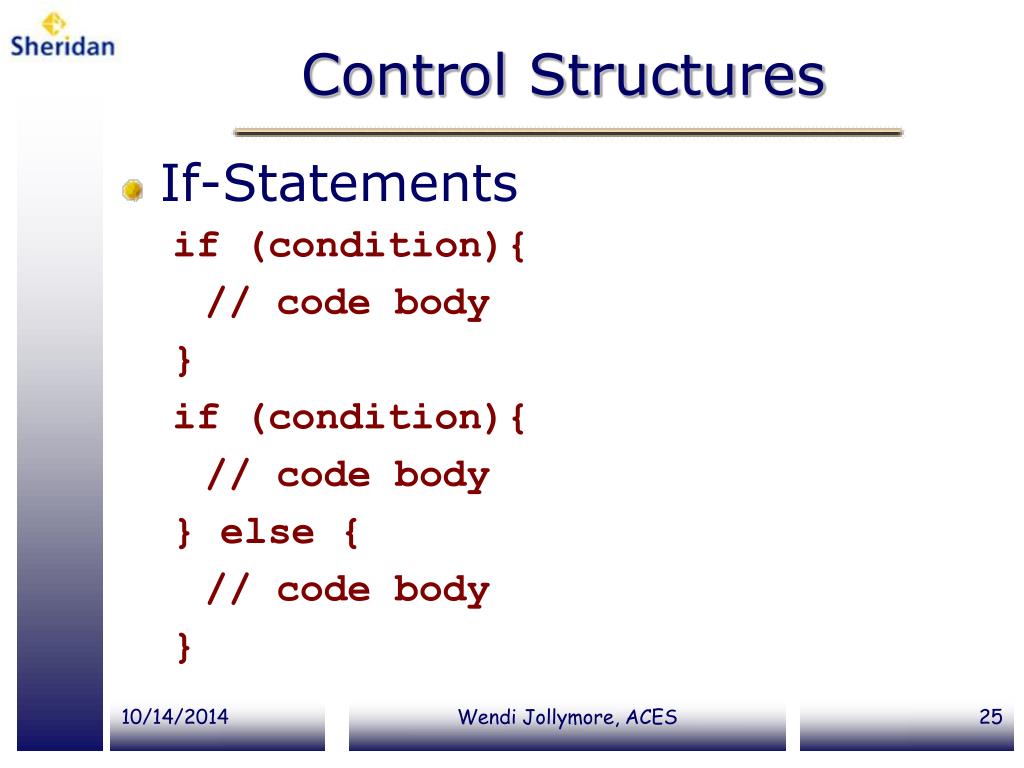 Sheridan

Control Structures

If-Statements

if (condition){
 // code body
}
if (condition){
 // code body
} else {
 // code body
}

10/14/2014

Wendi Jollymore, ACES

25